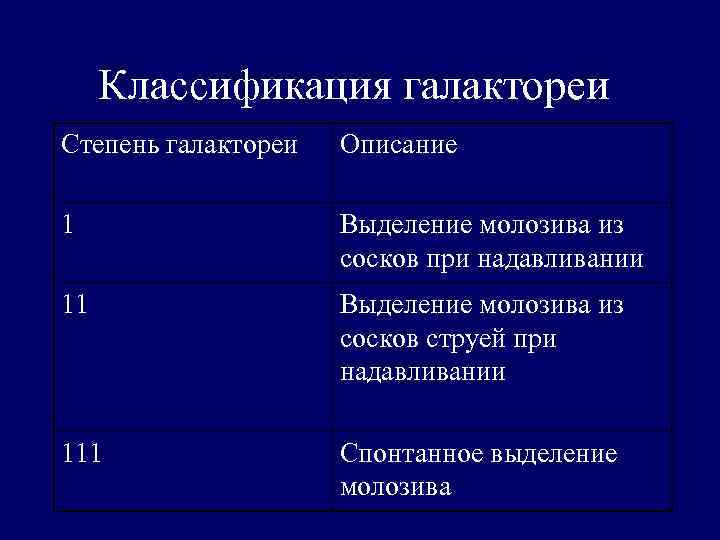 Классификация галактореи

| Степень галактореи | Описание |
|---|---|
| 1 | Выделение молозива из сосков при надавливании |
| 11 | Выделение молозива из сосков струей при надавливании |
| 111 | Спонтанное выделение молозива |